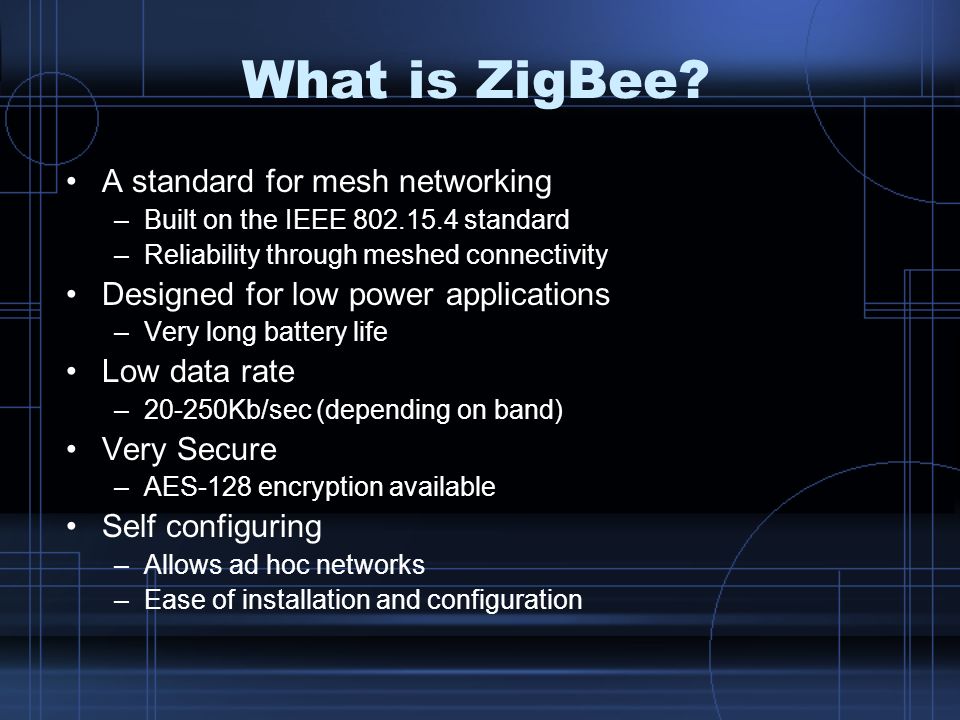 What is ZigBee?

• A standard for mesh networking
– Built on the IEEE 802.15.4 standard
– Reliability through meshed connectivity
• Designed for low power applications
– Very long battery life
• Low data rate
– 20-250Kb/sec (depending on band)
• Very Secure
– AES-128 encryption available
• Self configuring
– Allows ad hoc networks
– Ease of installation and configuration